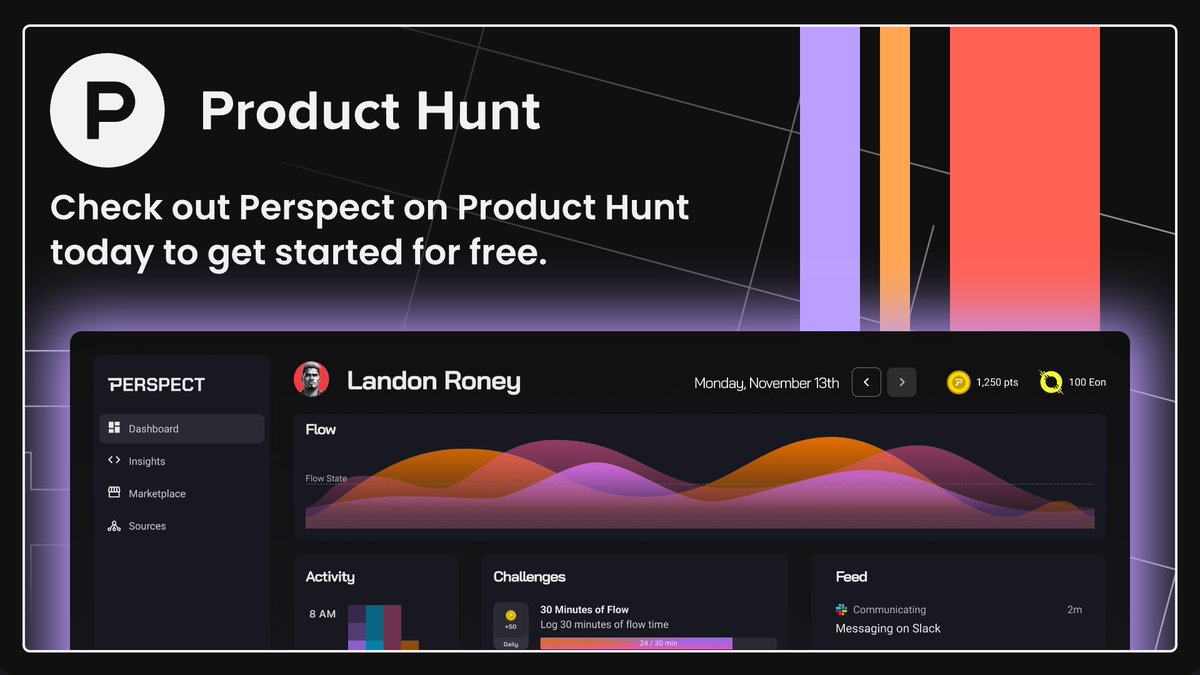 P

Product Hunt

Check out Perspect on Product Hunt today to get started for free.

PERSPECT

Dashboard

Insights

Marketplace

Sources

Landon Roney

Monday, November 13th

1,250 pts

100 Eon

Flow

Flow State

Activity

8 AM

Challenges

+50

Daily

30 Minutes of Flow

Log 30 minutes of flow time

24 / 30 min

Feed

Communicating

2m

Messaging on Slack